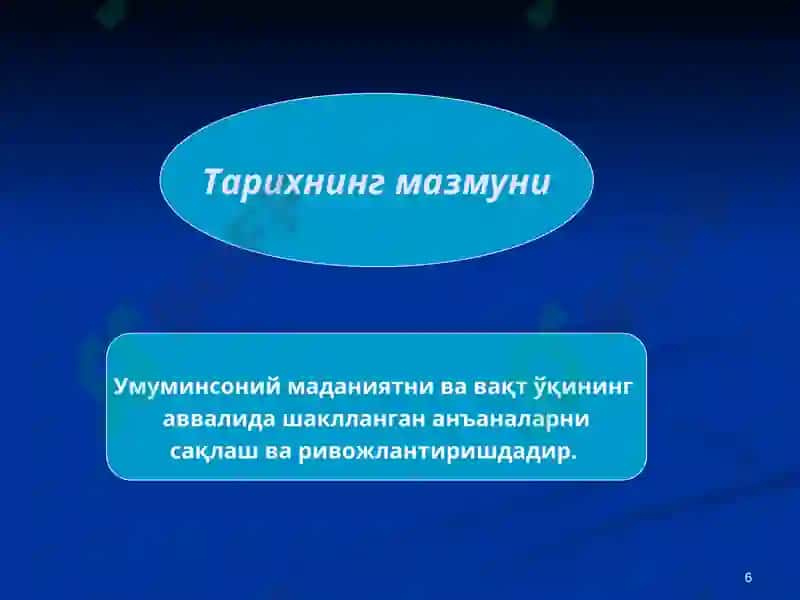 Тарихнинг мазмуни

Умуминсоний маданиятни ва вақт ўқининг аввалида шаклланган анъаналарни сақлаш ва ривожлантиришдадир.

6